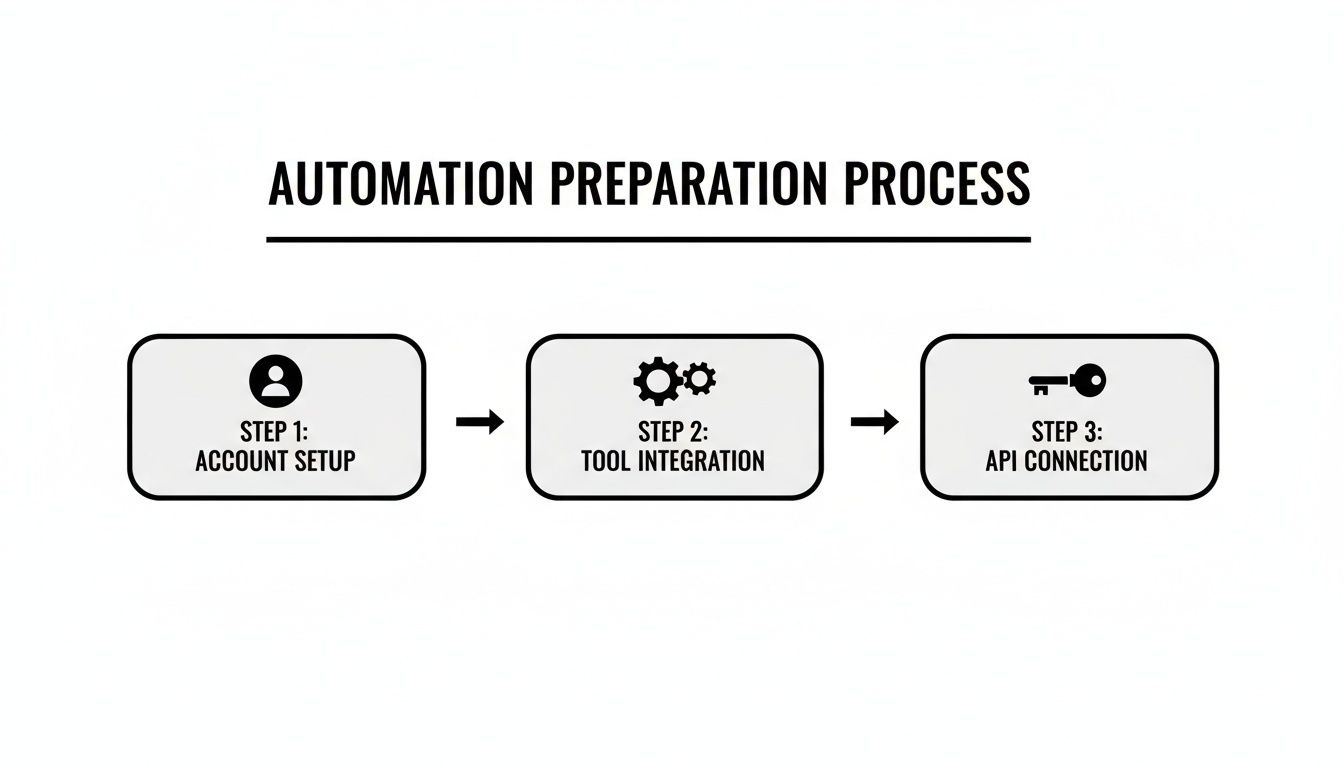 AUTOMATION PREPARATION PROCESS

STEP 1:
ACCOUNT SETUP

STEP 2:
TOOL INTEGRATION

STEP 3:
API CONNECTION